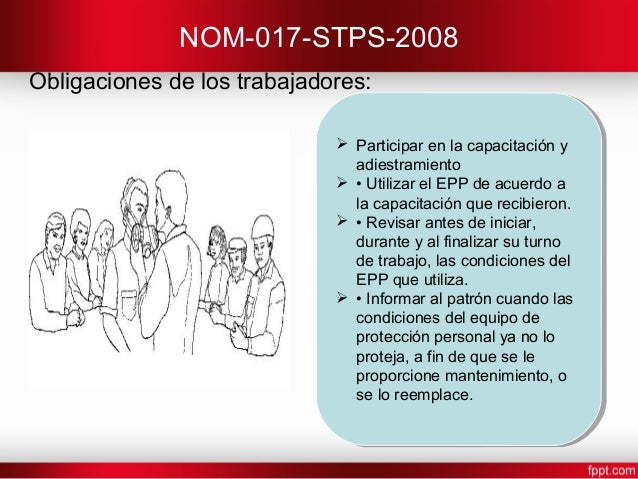 NOM-017-STPS-2008

Obligaciones de los trabajadores:

➢ Participar en la capacitación y adiestramiento
➢ • Utilizar el EPP de acuerdo a la capacitación que recibieron.
➢ • Revisar antes de iniciar, durante y al finalizar su turno de trabajo, las condiciones del EPP que utiliza.
➢ • Informar al patrón cuando las condiciones del equipo de protección personal ya no lo proteja, a fin de que se le proporcione mantenimiento, o se lo reemplace.

fppt.com